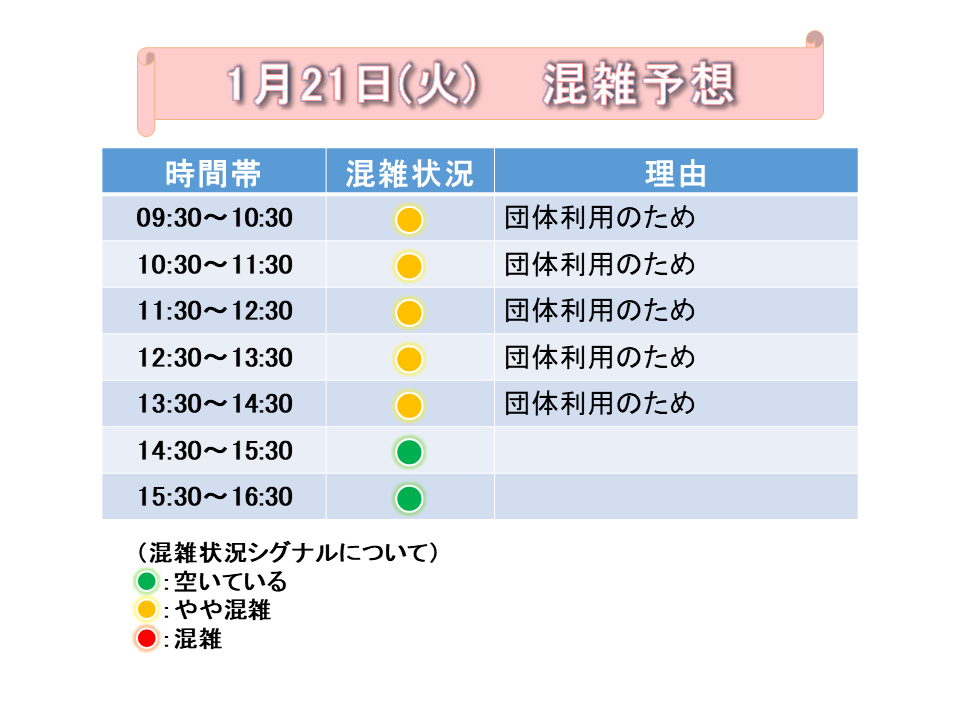 1月21日(火)　混雑予想

| 時間帯 | 混雑状況 | 理由 |
|---|---|---|
| 09:30～10:30 | | 団体利用のため |
| 10:30～11:30 | | 団体利用のため |
| 11:30～12:30 | | 団体利用のため |
| 12:30～13:30 | | 団体利用のため |
| 13:30～14:30 | | 団体利用のため |
| 14:30～15:30 | | |
| 15:30～16:30 | | |

（混雑状況シグナルについて）
：空いている
：やや混雑
：混雑